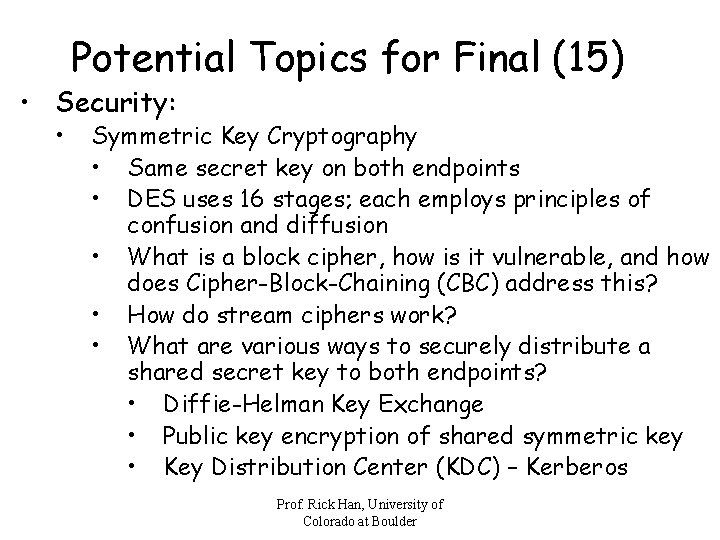 Potential Topics for Final (15)

• Security:
  • Symmetric Key Cryptography
    • Same secret key on both endpoints
    • DES uses 16 stages; each employs principles of confusion and diffusion
    • What is a block cipher, how is it vulnerable, and how does Cipher-Block-Chaining (CBC) address this?
    • How do stream ciphers work?
    • What are various ways to securely distribute a shared secret key to both endpoints?
      • Diffie-Helman Key Exchange
      • Public key encryption of shared symmetric key
      • Key Distribution Center (KDC) – Kerberos

Prof. Rick Han, University of Colorado at Boulder